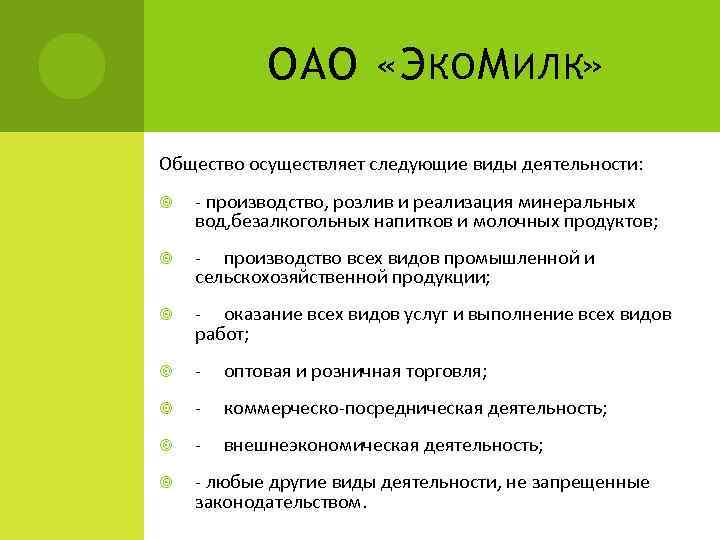 ОАО «ЭкоМилк»

Общество осуществляет следующие виды деятельности:

- производство, розлив и реализация минеральных вод,безалкогольных напитков и молочных продуктов;

- производство всех видов промышленной и сельскохозяйственной продукции;

- оказание всех видов услуг и выполнение всех видов работ;

- оптовая и розничная торговля;

- коммерческо-посредническая деятельность;

- внешнеэкономическая деятельность;

- любые другие виды деятельности, не запрещенные законодательством.